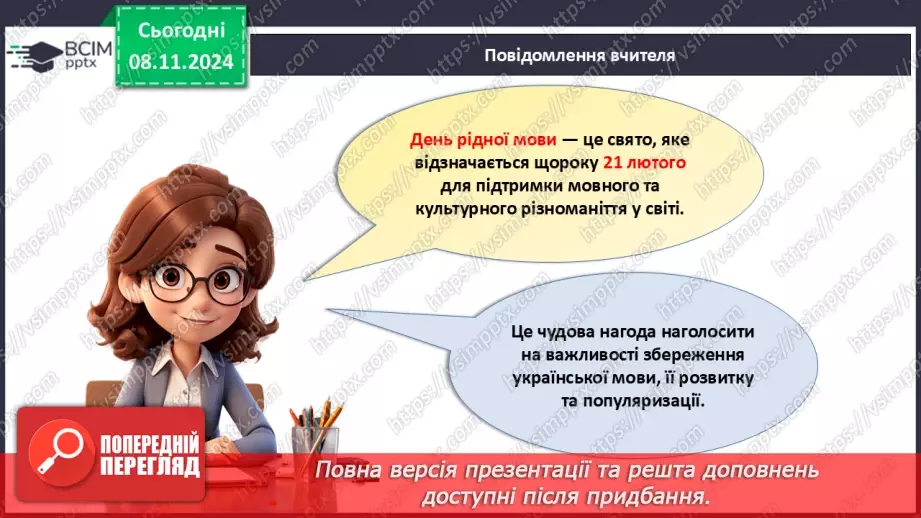 ВСІМ pptx

Сьогодні 08.11.2024

Повідомлення вчителя

День рідної мови — це свято, яке відзначається щороку 21 лютого для підтримки мовного та культурного різноманіття у світі.

Це чудова нагода наголосити на важливості збереження української мови, її розвитку та популяризації.

ПОПЕРЕДНІЙ ПЕРЕГЛЯД

Повна версія презентації та решта доповнень доступні після придбання.

https://vsimpptx.com